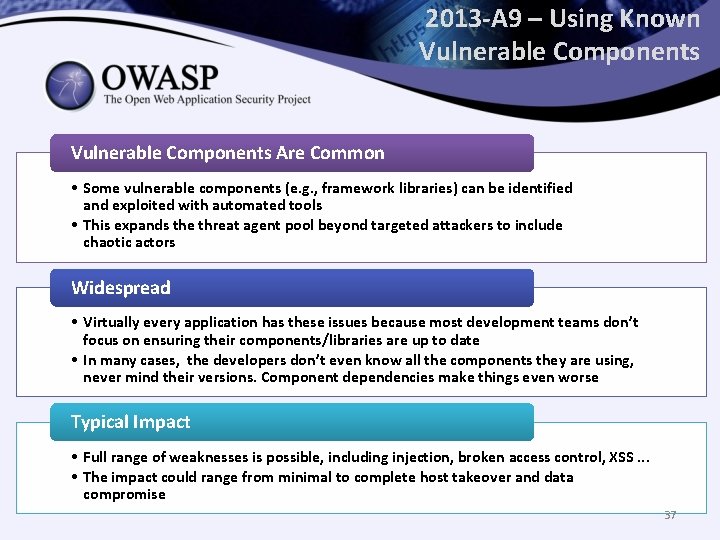 2013-A9 – Using Known Vulnerable Components

OWASP
The Open Web Application Security Project

Vulnerable Components Are Common

• Some vulnerable components (e.g., framework libraries) can be identified and exploited with automated tools
• This expands the threat agent pool beyond targeted attackers to include chaotic actors

Widespread

• Virtually every application has these issues because most development teams don't focus on ensuring their components/libraries are up to date
• In many cases, the developers don't even know all the components they are using, never mind their versions. Component dependencies make things even worse

Typical Impact

• Full range of weaknesses is possible, including injection, broken access control, XSS ...
• The impact could range from minimal to complete host takeover and data compromise

37